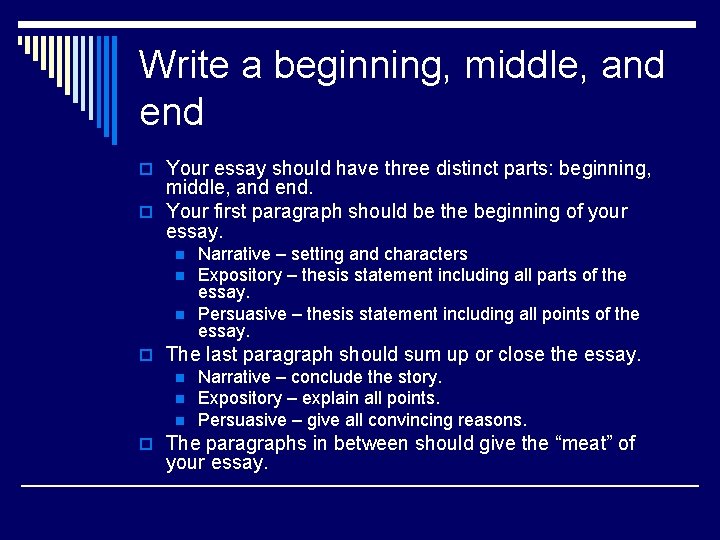 Write a beginning, middle, and end

Your essay should have three distinct parts: beginning, middle, and end.

Your first paragraph should be the beginning of your essay.

Narrative – setting and characters

Expository – thesis statement including all parts of the essay.

Persuasive – thesis statement including all points of the essay.

The last paragraph should sum up or close the essay.

Narrative – conclude the story.

Expository – explain all points.

Persuasive – give all convincing reasons.

The paragraphs in between should give the “meat” of your essay.